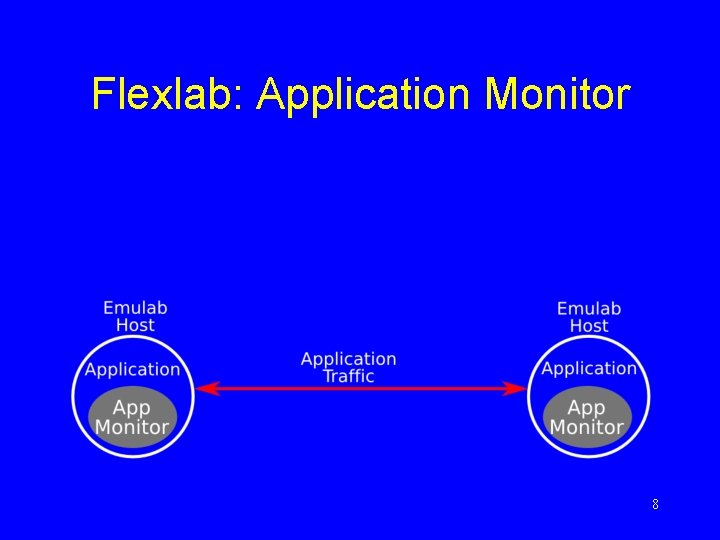 Flexlab: Application Monitor

Emulab Host

Application

App Monitor

Application Traffic

Emulab Host

Application

App Monitor

8